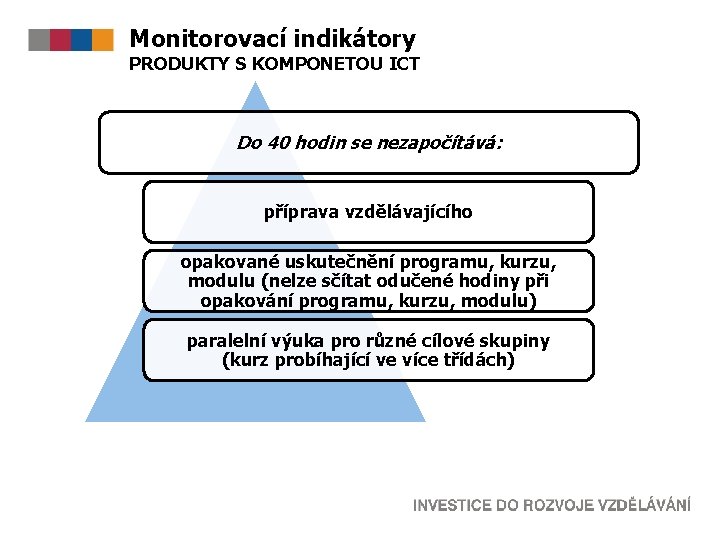 Monitorovací indikátory
PRODUKTY S KOMPONETOU ICT

Do 40 hodin se nezapočítává:

příprava vzdělávajícího

opakované uskutečnění programu, kurzu, modulu (nelze sčítat odučené hodiny při opakování programu, kurzu, modulu)

paralelní výuka pro různé cílové skupiny (kurz probíhající ve více třídách)

INVESTICE DO ROZVOJE VZDĚLÁVÁNÍ